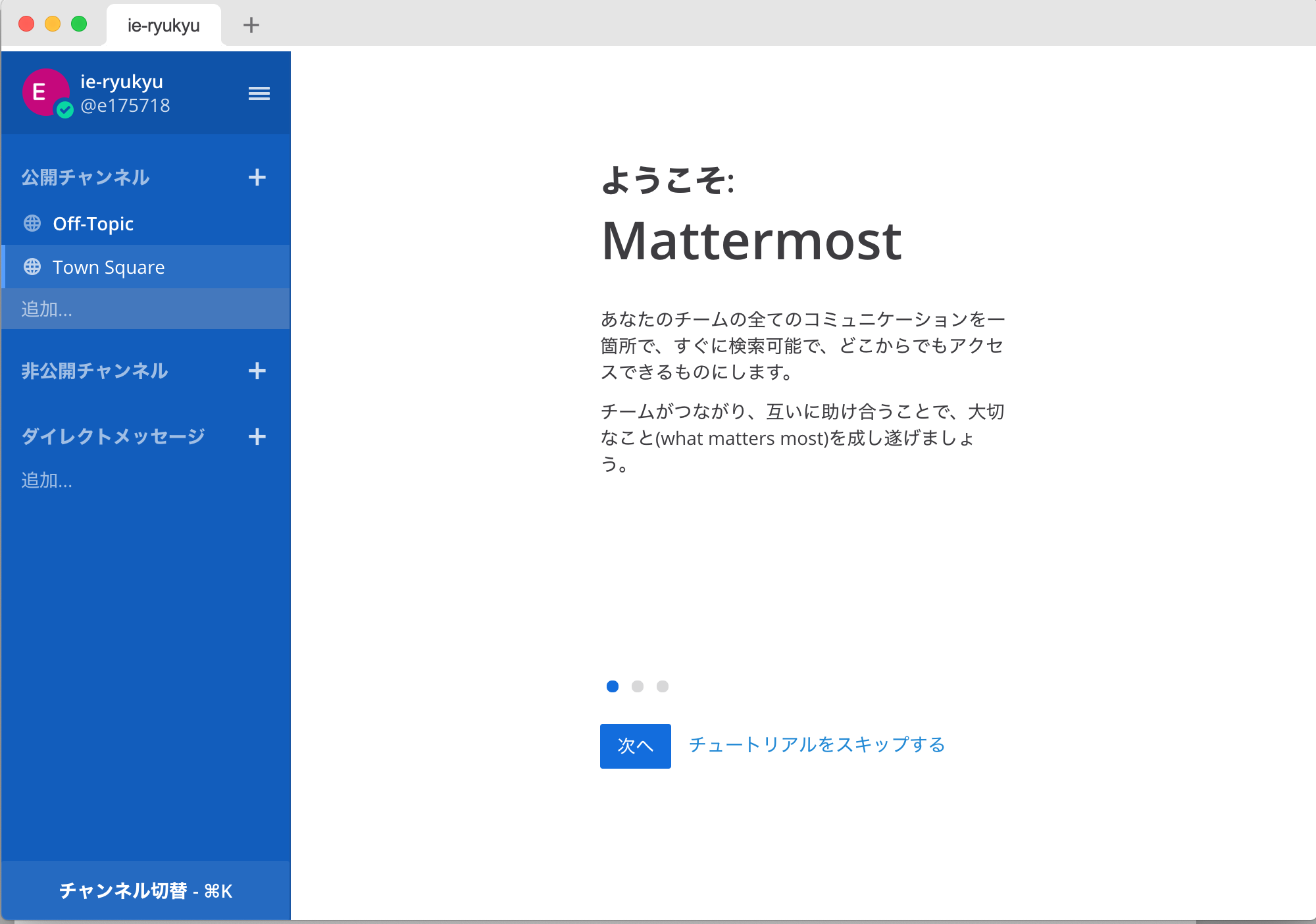 ie-ryukyu +

E

ie-ryukyu
@e175718

公開チャンネル +

Off-Topic

Town Square

追加...

非公開チャンネル +

ダイレクトメッセージ +

追加...

チャンネル切替 - ⌘K

ようこそ:

Mattermost

あなたのチームの全てのコミュニケーションを一箇所で、すぐに検索可能で、どこからでもアクセスできるものにします。

チームがつながり、互いに助け合うことで、大切なこと(what matters most)を成し遂げましょう。

次へ チュートリアルをスキップする